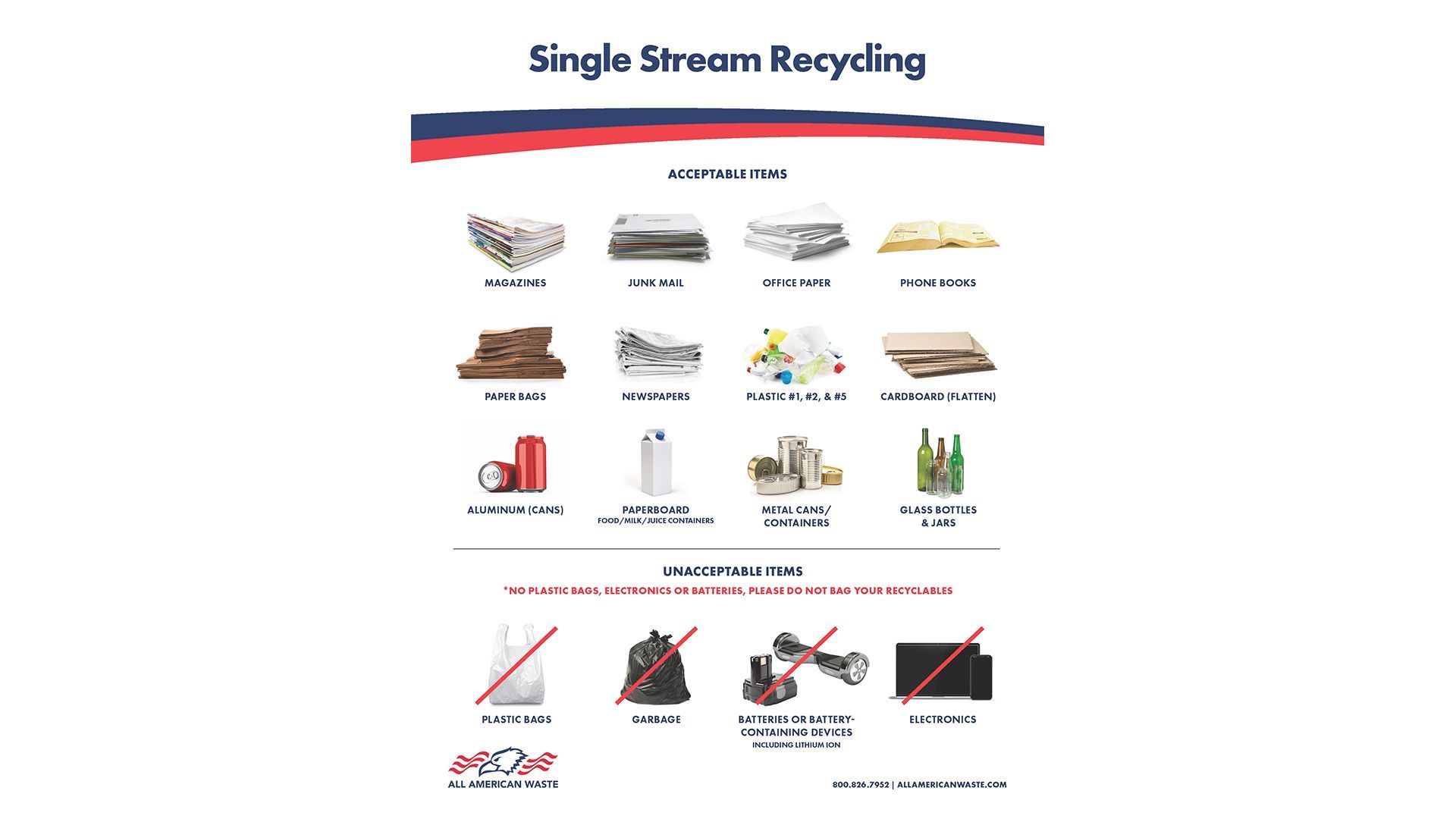 Single Stream Recycling

ACCEPTABLE ITEMS

MAGAZINES

JUNK MAIL

OFFICE PAPER

PHONE BOOKS

PAPER BAGS

NEWSPAPERS

PLASTIC #1, #2, & #5

CARDBOARD (FLATTEN)

ALUMINUM (CANS)

PAPERBOARD
FOOD/MILK/JUICE CONTAINERS

METAL CANS/ CONTAINERS

GLASS BOTTLES & JARS

UNACCEPTABLE ITEMS

*NO PLASTIC BAGS, ELECTRONICS OR BATTERIES, PLEASE DO NOT BAG YOUR RECYCLABLES

PLASTIC BAGS

GARBAGE

BATTERIES OR BATTERY-CONTAINING DEVICES
INCLUDING LITHIUM ION

ELECTRONICS

ALL AMERICAN WASTE

800.826.7952 | ALLAMERICANWASTE.COM